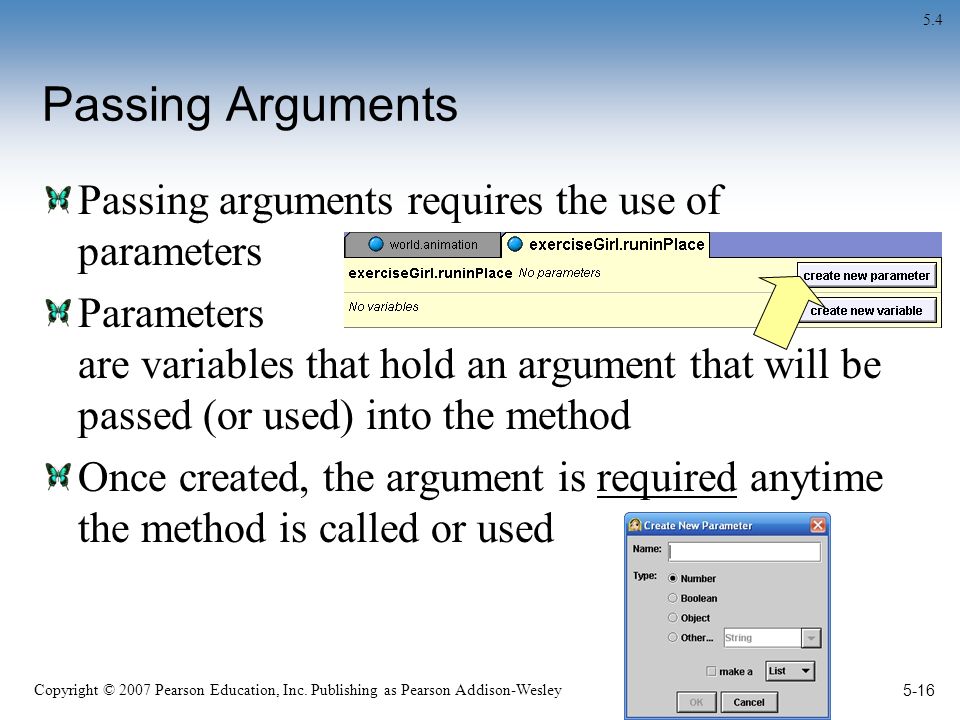 5.4

Passing Arguments

Passing arguments requires the use of parameters

world.animation
exerciseGirl.runinPlace
exerciseGirl.runinPlace No parameters
create new parameter
No variables
create new variable

Parameters are variables that hold an argument that will be passed (or used) into the method

Once created, the argument is required anytime the method is called or used

Create New Parameter
Name:
Type:
Number
Boolean
Object
Other...
String
make a
List
OK
Cancel

Copyright © 2007 Pearson Education, Inc. Publishing as Pearson Addison-Wesley

5-16